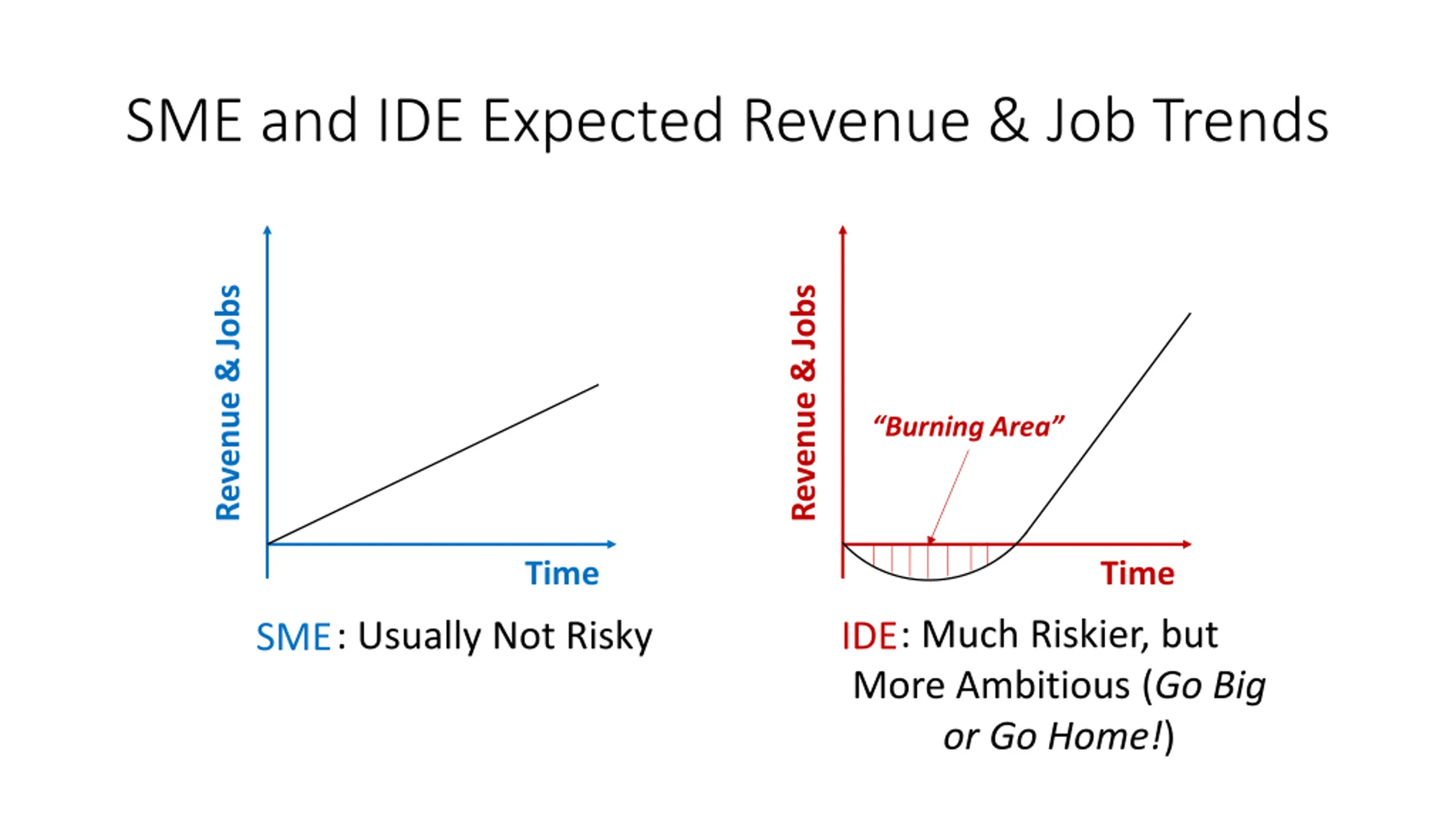 SME and IDE Expected Revenue & Job Trends

Revenue & Jobs

Time

SME: Usually Not Risky

Revenue & Jobs

"Burning Area"

Time

IDE: Much Riskier, but More Ambitious (Go Big or Go Home!)